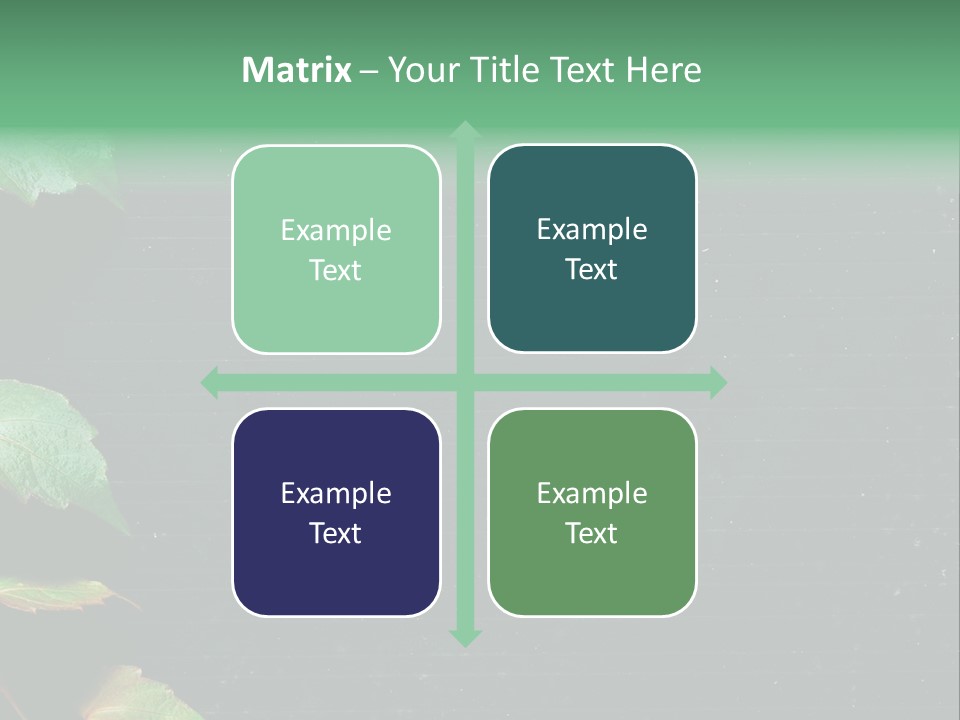 Matrix – Your Title Text Here

Example Text

Example Text

Example Text

Example Text